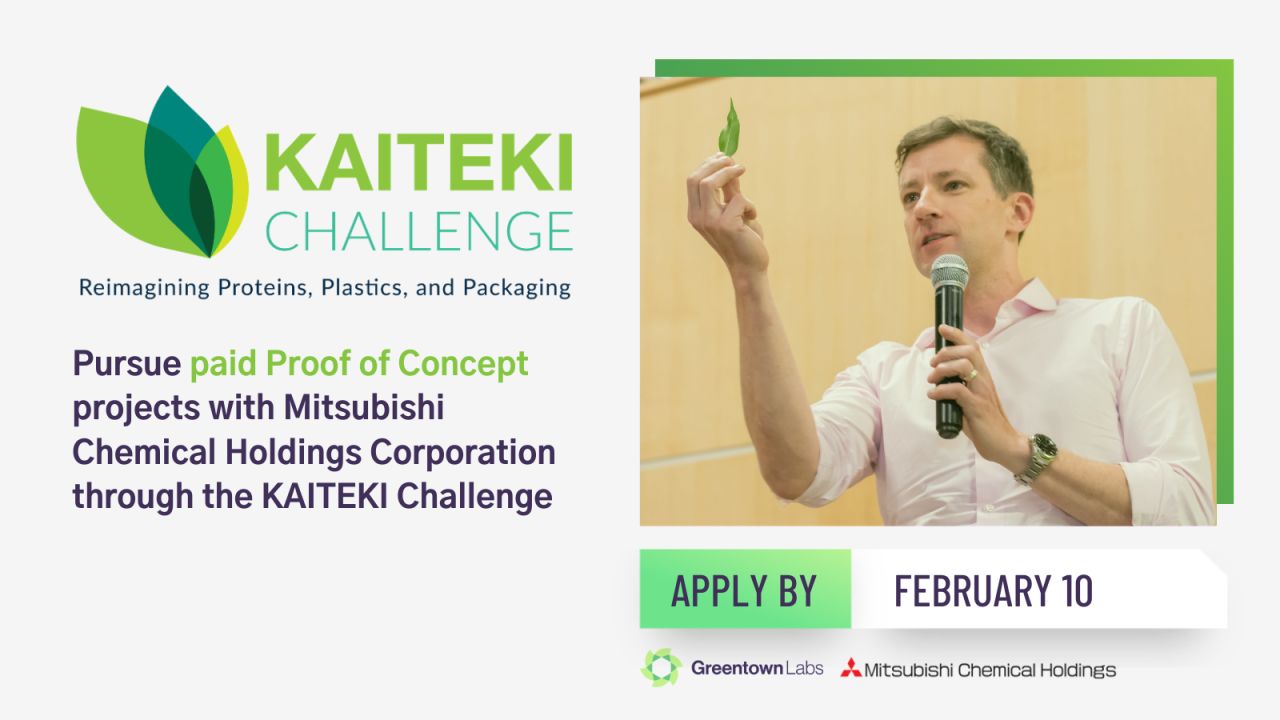 KAITEKI
CHALLENGE

Reimagining Proteins, Plastics, and Packaging

Pursue paid Proof of Concept projects with Mitsubishi Chemical Holdings Corporation through the KAITEKI Challenge

APPLY BY
FEBRUARY 10

Greentown Labs
Mitsubishi Chemical Holdings